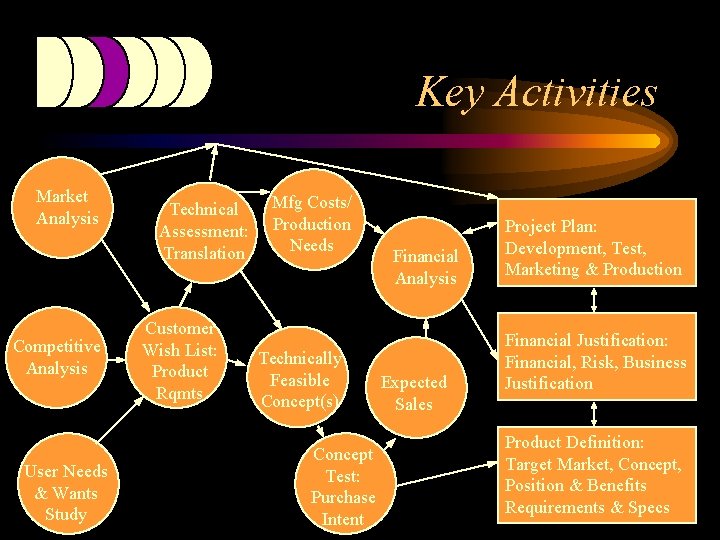 Key Activities

Market Analysis

Technical Assessment: Translation

Mfg Costs/ Production Needs

Financial Analysis

Project Plan: Development, Test, Marketing & Production

Competitive Analysis

Customer Wish List: Product Rqmts

Technically Feasible Concept(s)

Expected Sales

Financial Justification: Financial, Risk, Business Justification

User Needs & Wants Study

Concept Test: Purchase Intent

Product Definition: Target Market, Concept, Position & Benefits Requirements & Specs